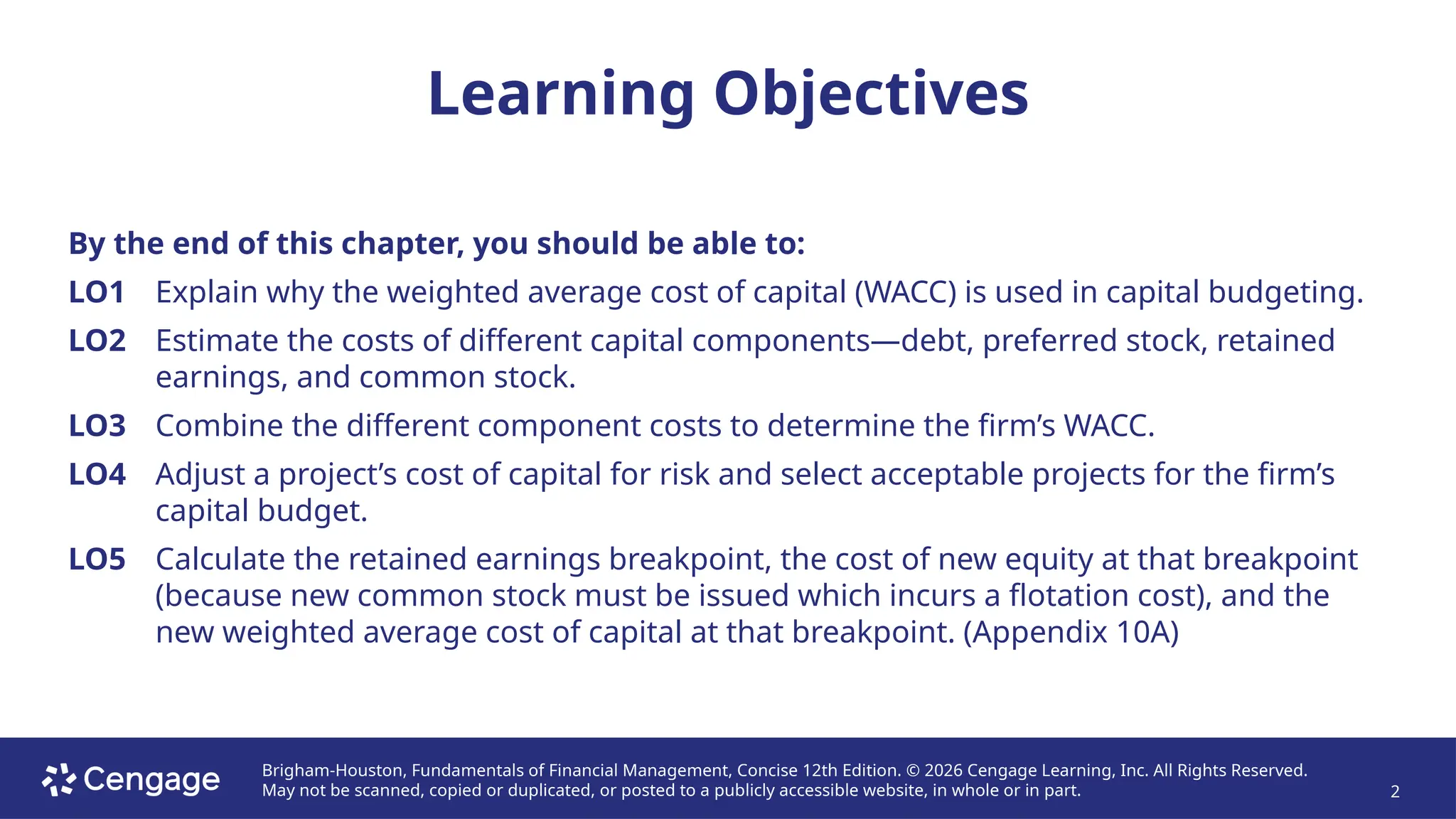 Learning Objectives

By the end of this chapter, you should be able to:

LO1 Explain why the weighted average cost of capital (WACC) is used in capital budgeting.

LO2 Estimate the costs of different capital components—debt, preferred stock, retained earnings, and common stock.

LO3 Combine the different component costs to determine the firm's WACC.

LO4 Adjust a project's cost of capital for risk and select acceptable projects for the firm's capital budget.

LO5 Calculate the retained earnings breakpoint, the cost of new equity at that breakpoint (because new common stock must be issued which incurs a flotation cost), and the new weighted average cost of capital at that breakpoint. (Appendix 10A)

Cengage

Brigham-Houston, Fundamentals of Financial Management, Concise 12th Edition. © 2026 Cengage Learning, Inc. All Rights Reserved. May not be scanned, copied or duplicated, or posted to a publicly accessible website, in whole or in part.

2